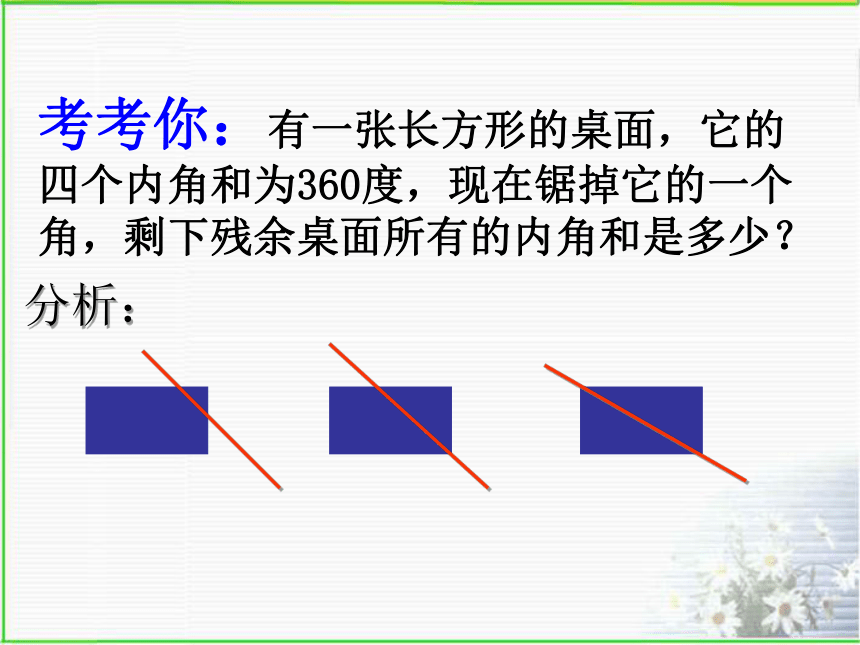 考考你：有一张长方形的桌面，它的四个内角和为360度，现在锯掉它的一个角，剩下残余桌面所有的内角和是多少？

分析：